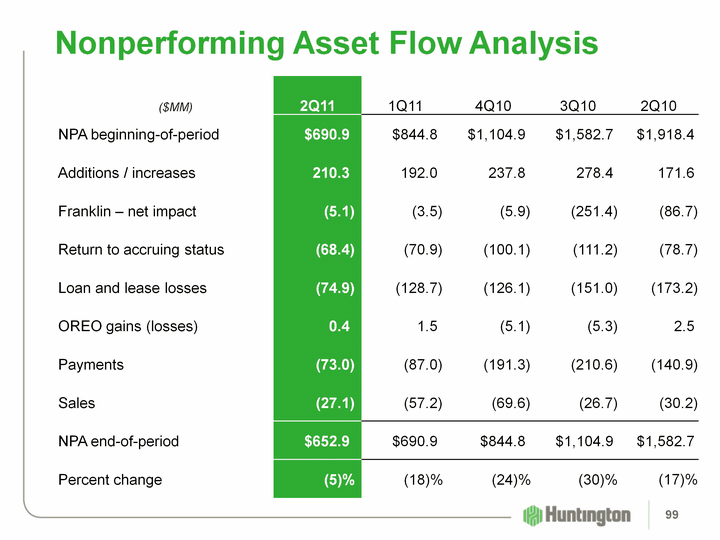 Nonperforming Asset Flow Analysis

| ($MM) | 2Q11 | 1Q11 | 4Q10 | 3Q10 | 2Q10 |
|---|---|---|---|---|---|
| NPA beginning-of-period | $690.9 | $844.8 | $1,104.9 | $1,582.7 | $1,918.4 |
| Additions / increases | 210.3 | 192.0 | 237.8 | 278.4 | 171.6 |
| Franklin – net impact | (5.1) | (3.5) | (5.9) | (251.4) | (86.7) |
| Return to accruing status | (68.4) | (70.9) | (100.1) | (111.2) | (78.7) |
| Loan and lease losses | (74.9) | (128.7) | (126.1) | (151.0) | (173.2) |
| OREO gains (losses) | 0.4 | 1.5 | (5.1) | (5.3) | 2.5 |
| Payments | (73.0) | (87.0) | (191.3) | (210.6) | (140.9) |
| Sales | (27.1) | (57.2) | (69.6) | (26.7) | (30.2) |
| NPA end-of-period | $652.9 | $690.9 | $844.8 | $1,104.9 | $1,582.7 |
| Percent change | (5)% | (18)% | (24)% | (30)% | (17)% |

Huntington

99